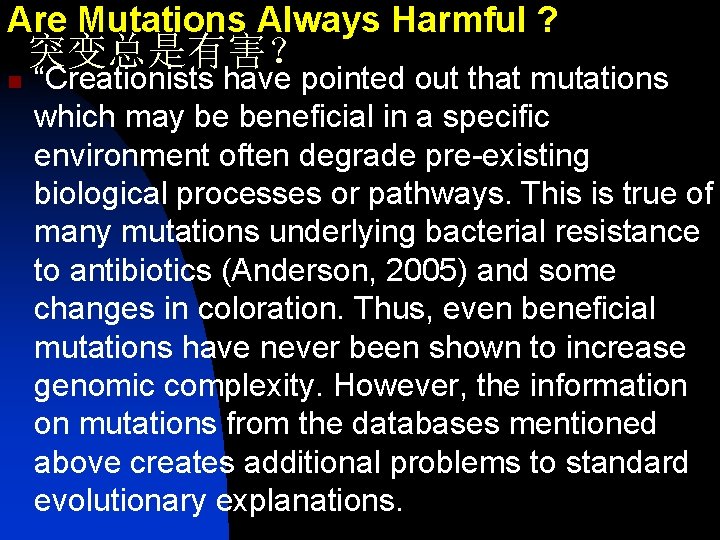 Are Mutations Always Harmful ?
突变总是有害?

“Creationists have pointed out that mutations which may be beneficial in a specific environment often degrade pre-existing biological processes or pathways. This is true of many mutations underlying bacterial resistance to antibiotics (Anderson, 2005) and some changes in coloration. Thus, even beneficial mutations have never been shown to increase genomic complexity. However, the information on mutations from the databases mentioned above creates additional problems to standard evolutionary explanations.